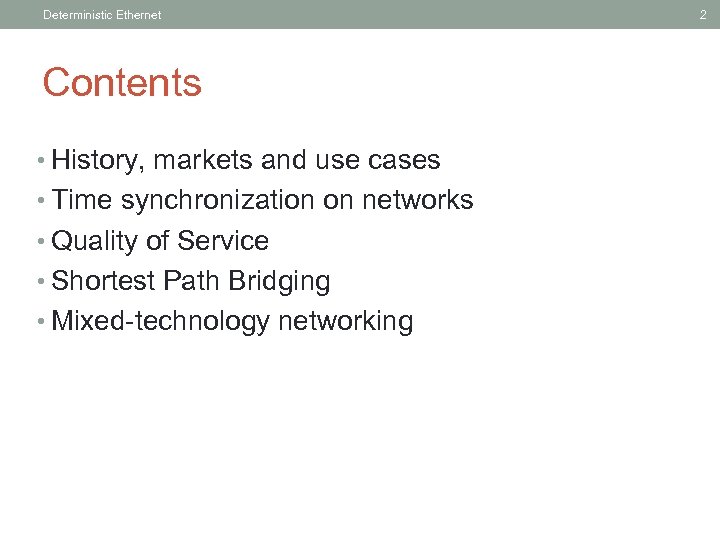 Deterministic Ethernet 2

Contents

• History, markets and use cases
• Time synchronization on networks
• Quality of Service
• Shortest Path Bridging
• Mixed-technology networking